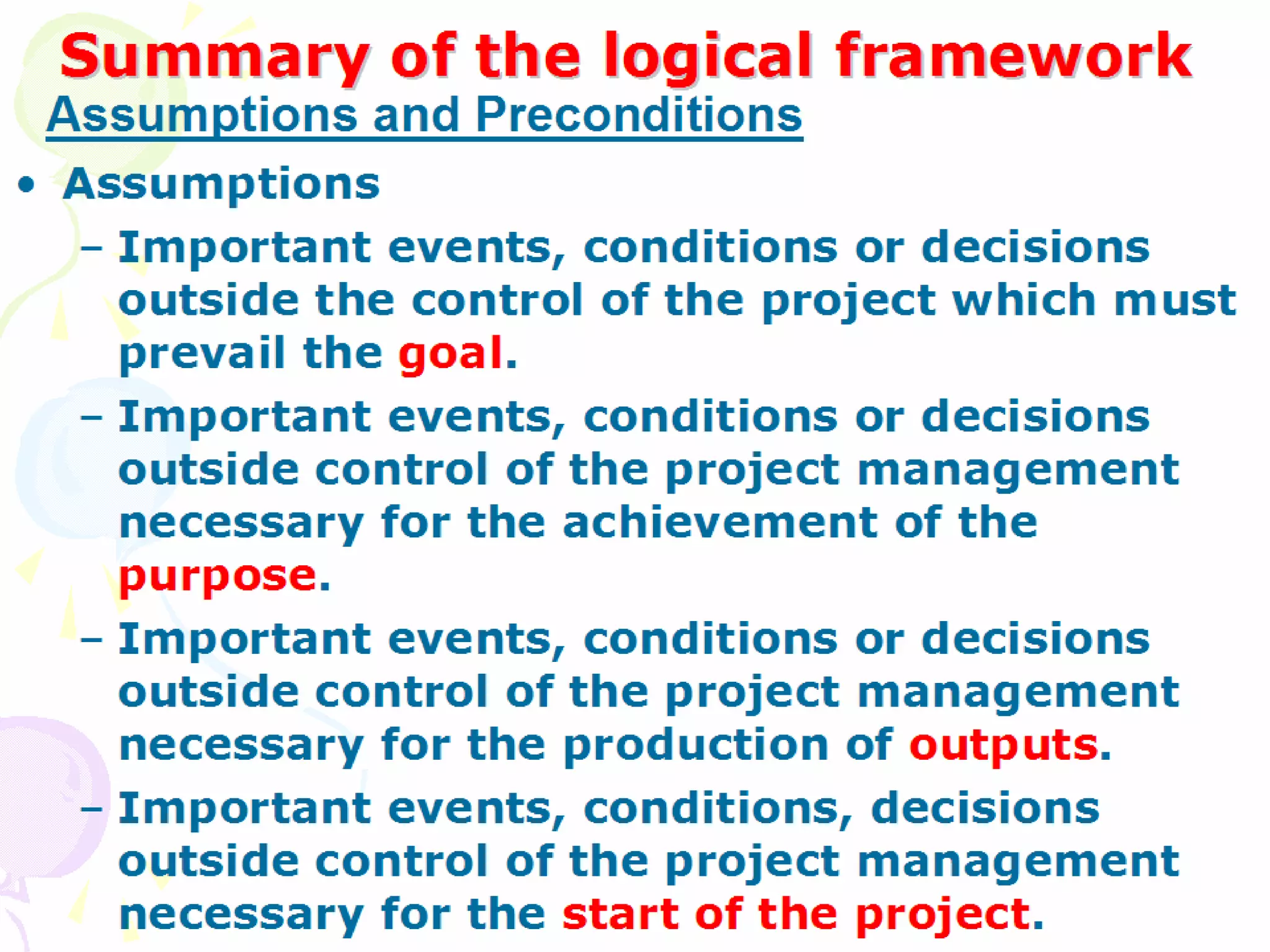 Summary of the logical framework

Assumptions and Preconditions

• Assumptions

– Important events, conditions or decisions outside the control of the project which must prevail the goal.

– Important events, conditions or decisions outside control of the project management necessary for the achievement of the purpose.

– Important events, conditions or decisions outside control of the project management necessary for the production of outputs.

– Important events, conditions, decisions outside control of the project management necessary for the start of the project.